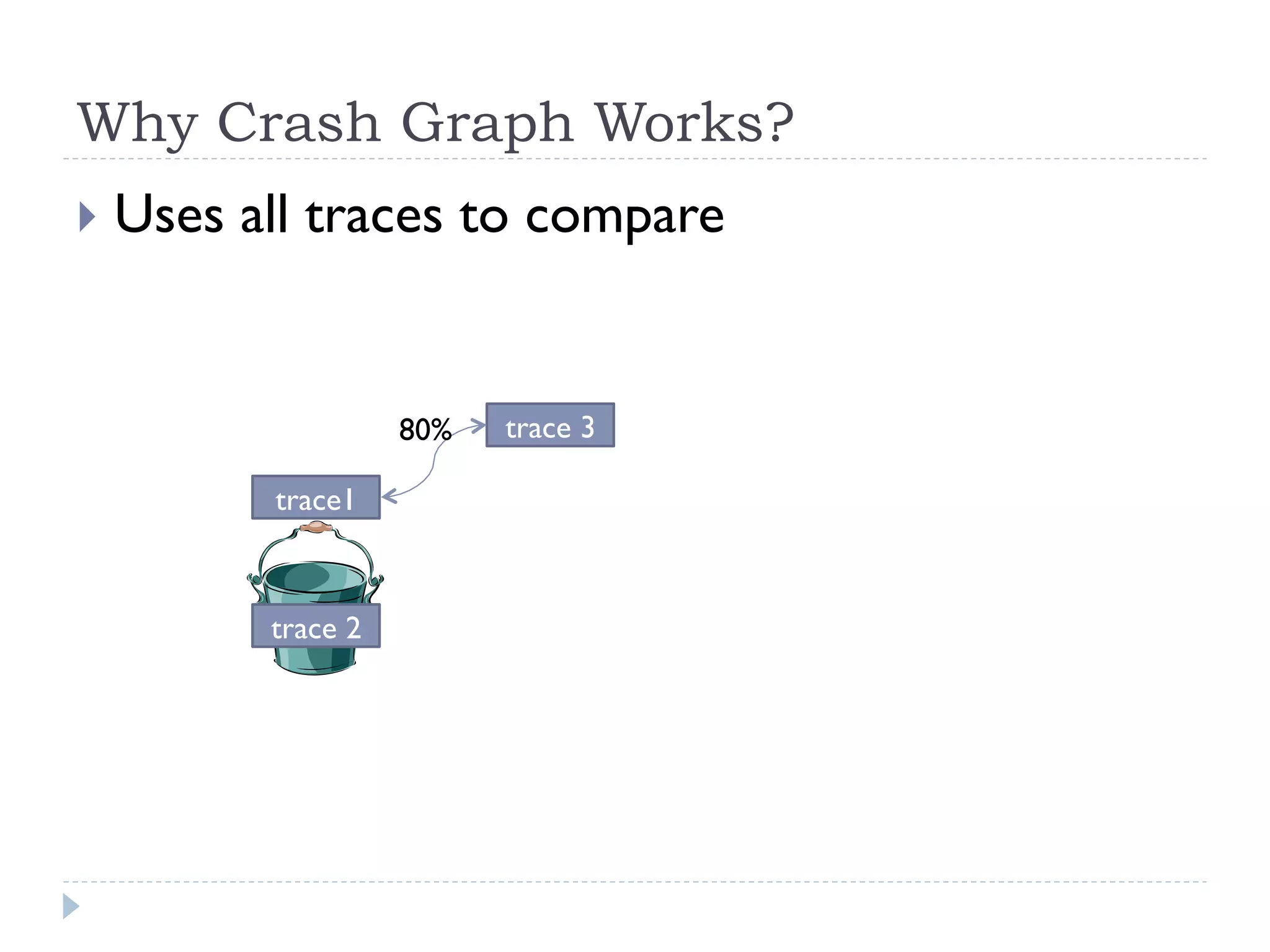 Why Crash Graph Works?

Uses all traces to compare

80%

trace 3

trace1

trace 2